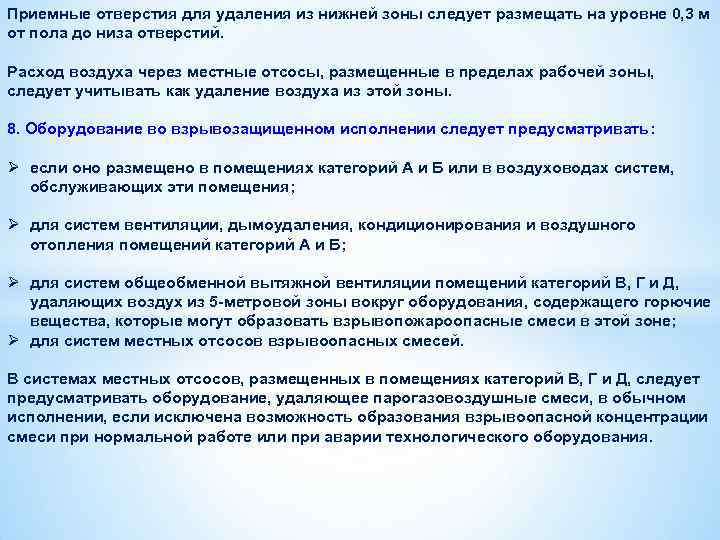 Приемные отверстия для удаления из нижней зоны следует размещать на уровне 0,3 м от пола до низа отверстий.

Расход воздуха через местные отсосы, размещенные в пределах рабочей зоны, следует учитывать как удаление воздуха из этой зоны.

8. Оборудование во взрывозащищенном исполнении следует предусматривать:

➢ если оно размещено в помещениях категорий А и Б или в воздуховодах систем, обслуживающих эти помещения;

➢ для систем вентиляции, дымоудаления, кондиционирования и воздушного отопления помещений категорий А и Б;

➢ для систем общеобменной вытяжной вентиляции помещений категорий В, Г и Д, удаляющих воздух из 5-метровой зоны вокруг оборудования, содержащего горючие вещества, которые могут образовать взрывопожароопасные смеси в этой зоне;
➢ для систем местных отсосов взрывоопасных смесей.

В системах местных отсосов, размещенных в помещениях категорий В, Г и Д, следует предусматривать оборудование, удаляющее парогазовоздушные смеси, в обычном исполнении, если исключена возможность образования взрывоопасной концентрации смеси при нормальной работе или при аварии технологического оборудования.